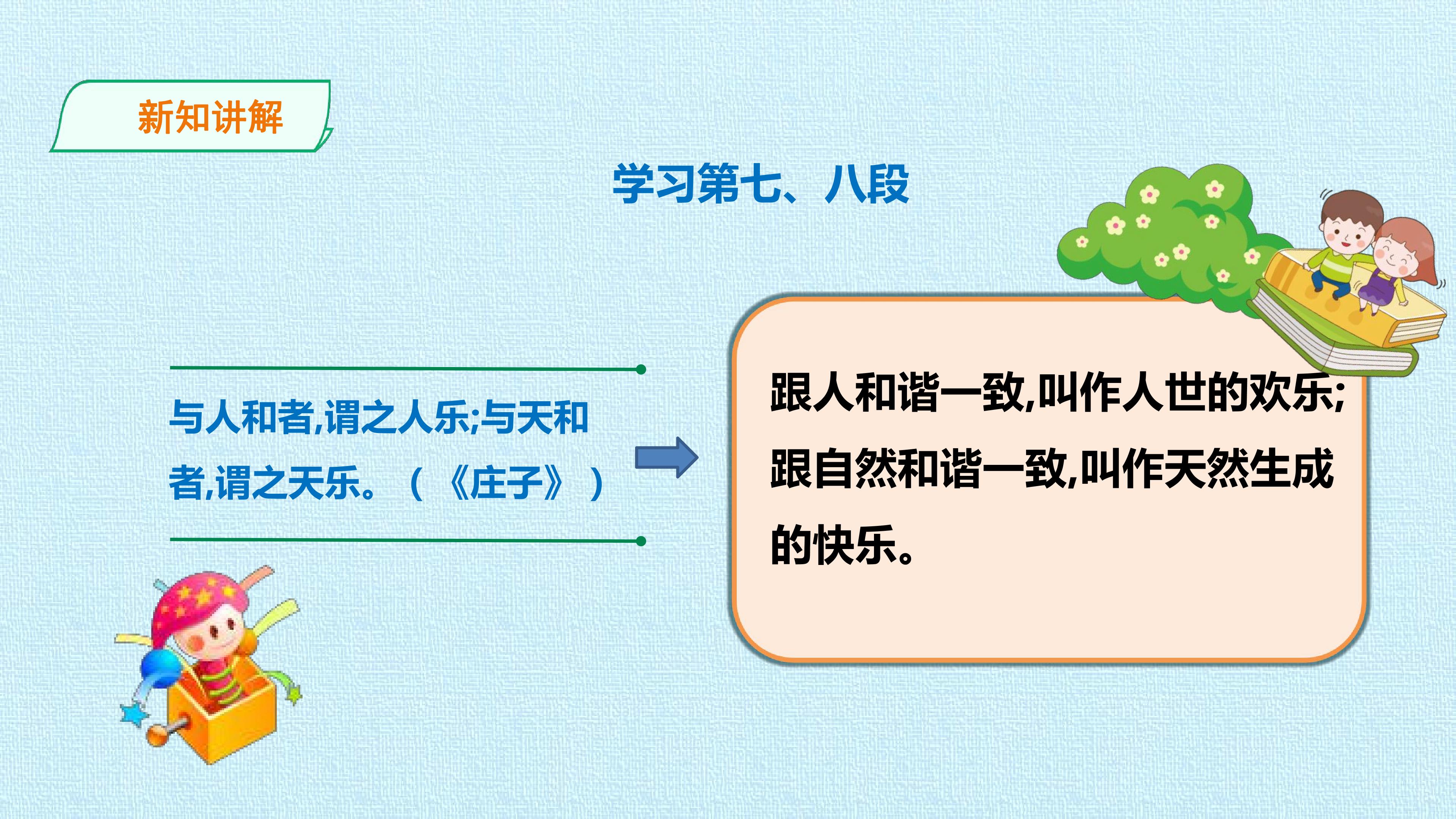 新知讲解

学习第七、八段

与人和者,谓之人乐;与天和者,谓之天乐。（《庄子》）

跟人和谐一致,叫作人世的欢乐;跟自然和谐一致,叫作天然生成的快乐。